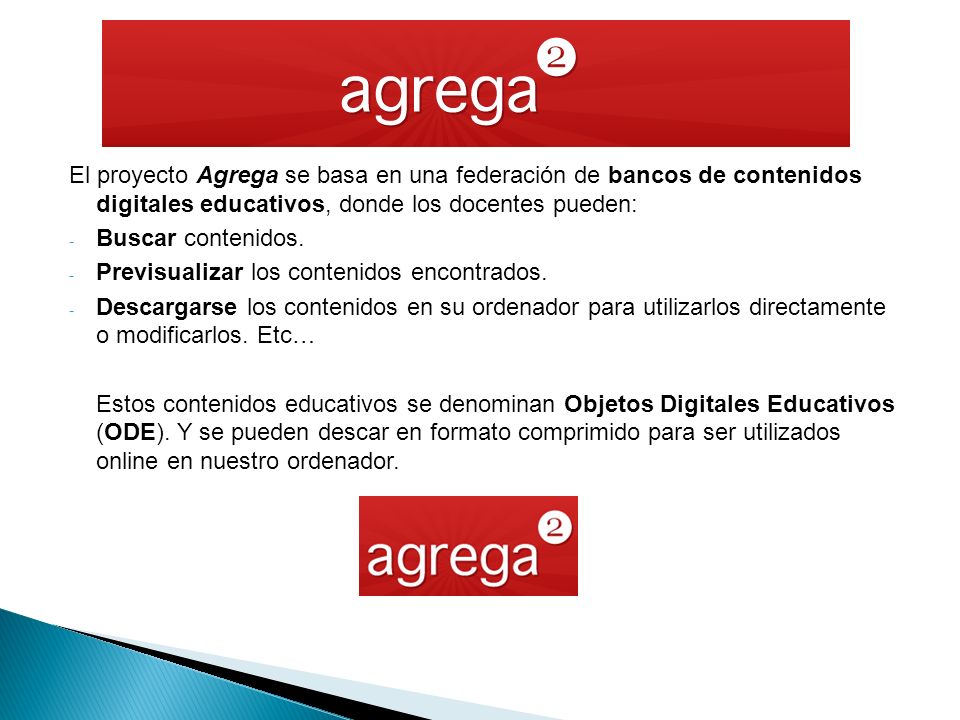 agrega 2

El proyecto Agrega se basa en una federación de bancos de contenidos digitales educativos, donde los docentes pueden:

- Buscar contenidos.
- Previsualizar los contenidos encontrados.
- Descargarse los contenidos en su ordenador para utilizarlos directamente o modificarlos. Etc…

Estos contenidos educativos se denominan Objetos Digitales Educativos (ODE). Y se pueden descar en formato comprimido para ser utilizados online en nuestro ordenador.

agrega 2